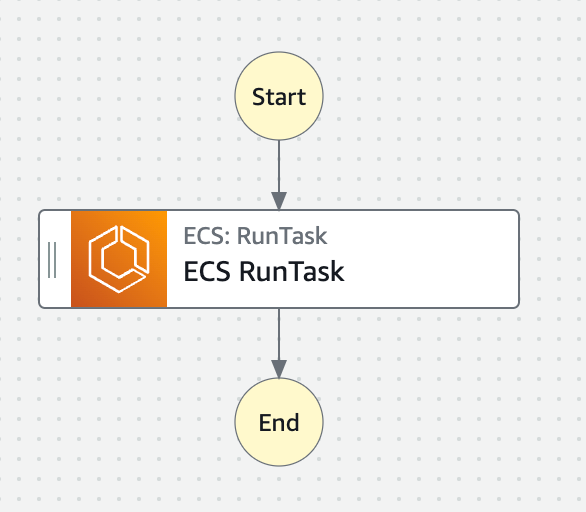 Start

ECS: RunTask
ECS RunTask

End